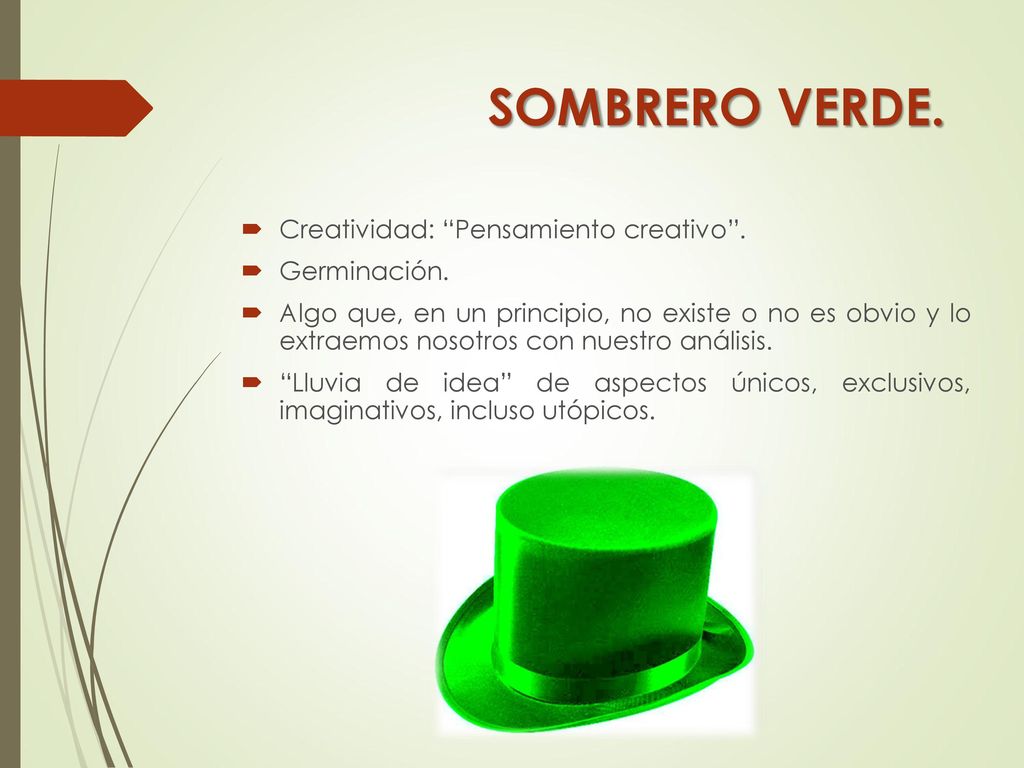 SOMBRERO VERDE.

Creatividad: “Pensamiento creativo”.

Germinación.

Algo que, en un principio, no existe o no es obvio y lo extraemos nosotros con nuestro análisis.

“Lluvia de idea” de aspectos únicos, exclusivos, imaginativos, incluso utópicos.